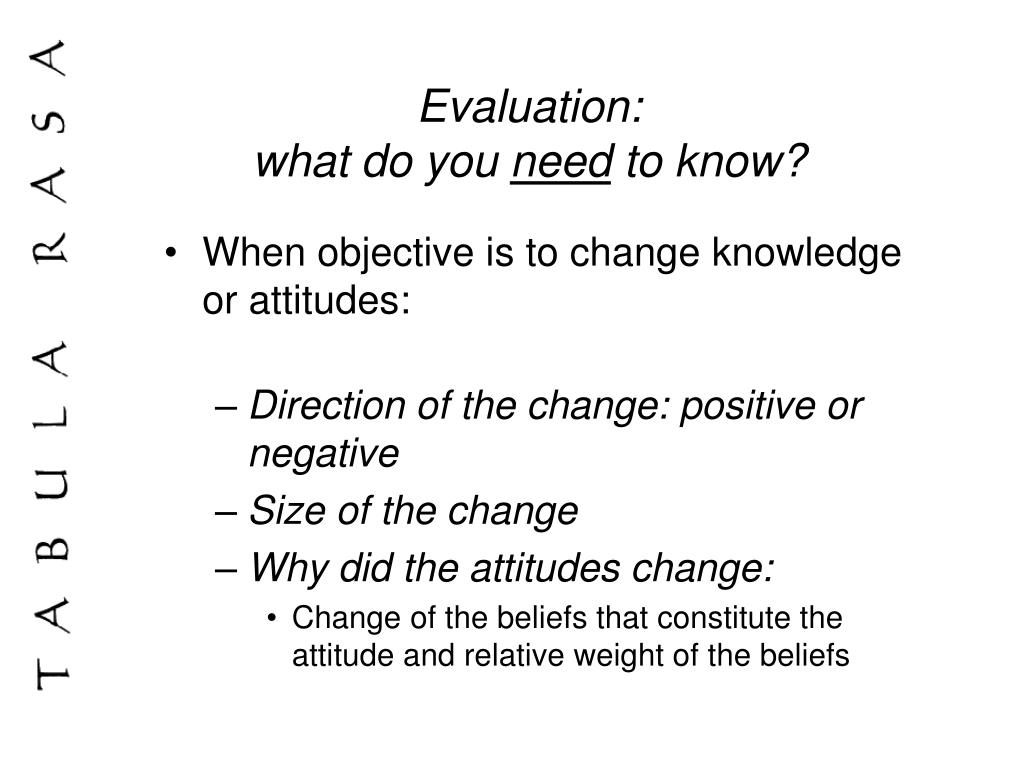 TABULA RASA

Evaluation:
what do you need to know?

• When objective is to change knowledge or attitudes:

– Direction of the change: positive or negative
– Size of the change
– Why did the attitudes change:
• Change of the beliefs that constitute the attitude and relative weight of the beliefs